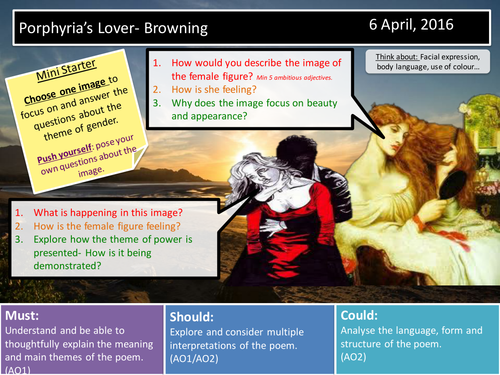 Porphyria's Lover- Browning

6 April, 2016

Mini Starter

Choose one image to focus on and answer the questions about the theme of gender.

Push yourself: pose your own questions about the image.

1. How would you describe the image of the female figure? Min 5 ambitious adjectives.
2. How is she feeling?
3. Why does the image focus on beauty and appearance?

Think about: Facial expression, body language, use of colour…

1. What is happening in this image?
2. How is the female figure feeling?
3. Explore how the theme of power is presented- How is it being demonstrated?

Must:
Understand and be able to thoughtfully explain the meaning and main themes of the poem. (AO1)

Should:
Explore and consider multiple interpretations of the poem. (AO1/AO2)

Could:
Analyse the language, form and structure of the poem. (AO2)